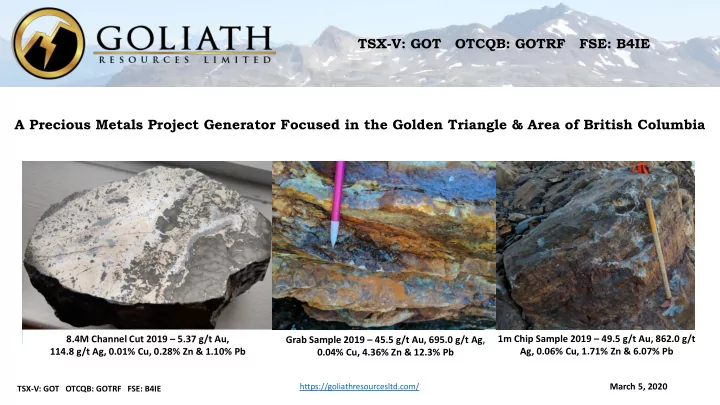 GOLIATH
RESOURCES LIMITED

TSX-V: GOT OTCQB: GOTRF FSE: B4IE

A Precious Metals Project Generator Focused in the Golden Triangle & Area of British Columbia

8.4M Channel Cut 2019 – 5.37 g/t Au, 114.8 g/t Ag, 0.01% Cu, 0.28% Zn & 1.10% Pb

Grab Sample 2019 – 45.5 g/t Au, 695.0 g/t Ag, 0.04% Cu, 4.36% Zn & 12.3% Pb

1m Chip Sample 2019 – 49.5 g/t Au, 862.0 g/t Ag, 0.06% Cu, 1.71% Zn & 6.07% Pb

TSX-V: GOT OTCQB: GOTRF FSE: B4IE

https://goliathresourcesltd.com/

March 5, 2020